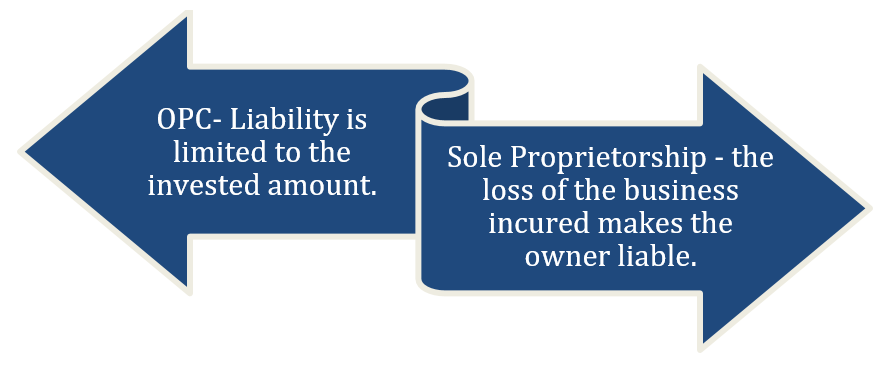 OPC- Liability is limited to the invested amount.

Sole Proprietorship - the loss of the business incured makes the owner liable.